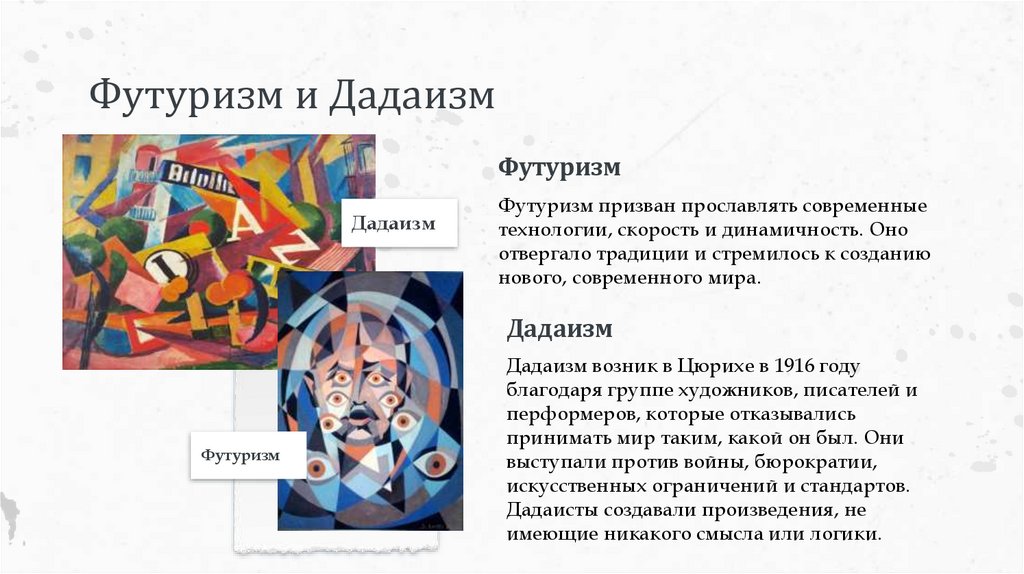 Футуризм и Дадаизм

Дадаизм

Футуризм

Футуризм

Футуризм призван прославлять современные технологии, скорость и динамичность. Оно отвергало традиции и стремилось к созданию нового, современного мира.

Дадаизм

Дадаизм возник в Цюрихе в 1916 году благодаря группе художников, писателей и перформеров, которые отказывались принимать мир таким, какой он был. Они выступали против войны, бюрократии, искусственных ограничений и стандартов. Дадаисты создавали произведения, не имеющие никакого смысла или логики.